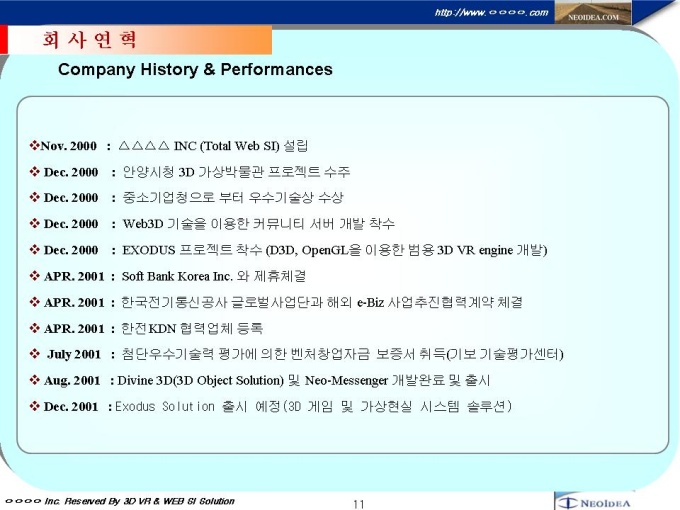 http://www.○○○○.com NEOIDEA.COM

회 사 연 혁

Company History & Performances

❖Nov. 2000 : △△△△ INC (Total Web SI) 설립

❖ Dec. 2000 : 안양시청 3D 가상박물관 프로젝트 수주

❖ Dec. 2000 : 중소기업청으로 부터 우수기술상 수상

❖ Dec. 2000 : Web3D 기술을 이용한 커뮤니티 서버 개발 착수

❖ Dec. 2000 : EXODUS 프로젝트 착수 (D3D, OpenGL을 이용한 범용 3D VR engine 개발)

❖ APR. 2001 : Soft Bank Korea Inc. 와 제휴체결

❖ APR. 2001 : 한국전기통신공사 글로벌사업단과 해외 e-Biz 사업추진협력계약 체결

❖ APR. 2001 : 한전KDN 협력업체 등록

❖ July 2001 : 첨단우수기술력 평가에 의한 벤처창업자금 보증서 취득(기보 기술평가센터)

❖ Aug. 2001 : Divine 3D(3D Object Solution) 및 Neo-Messenger 개발완료 및 출시

❖ Dec. 2001 : Exodus Solution 출시 예정(3D 게임 및 가상현실 시스템 솔루션)

○○○○ Inc. Reserved By 3D VR & WEB SI Solution

11

NEOIDEA